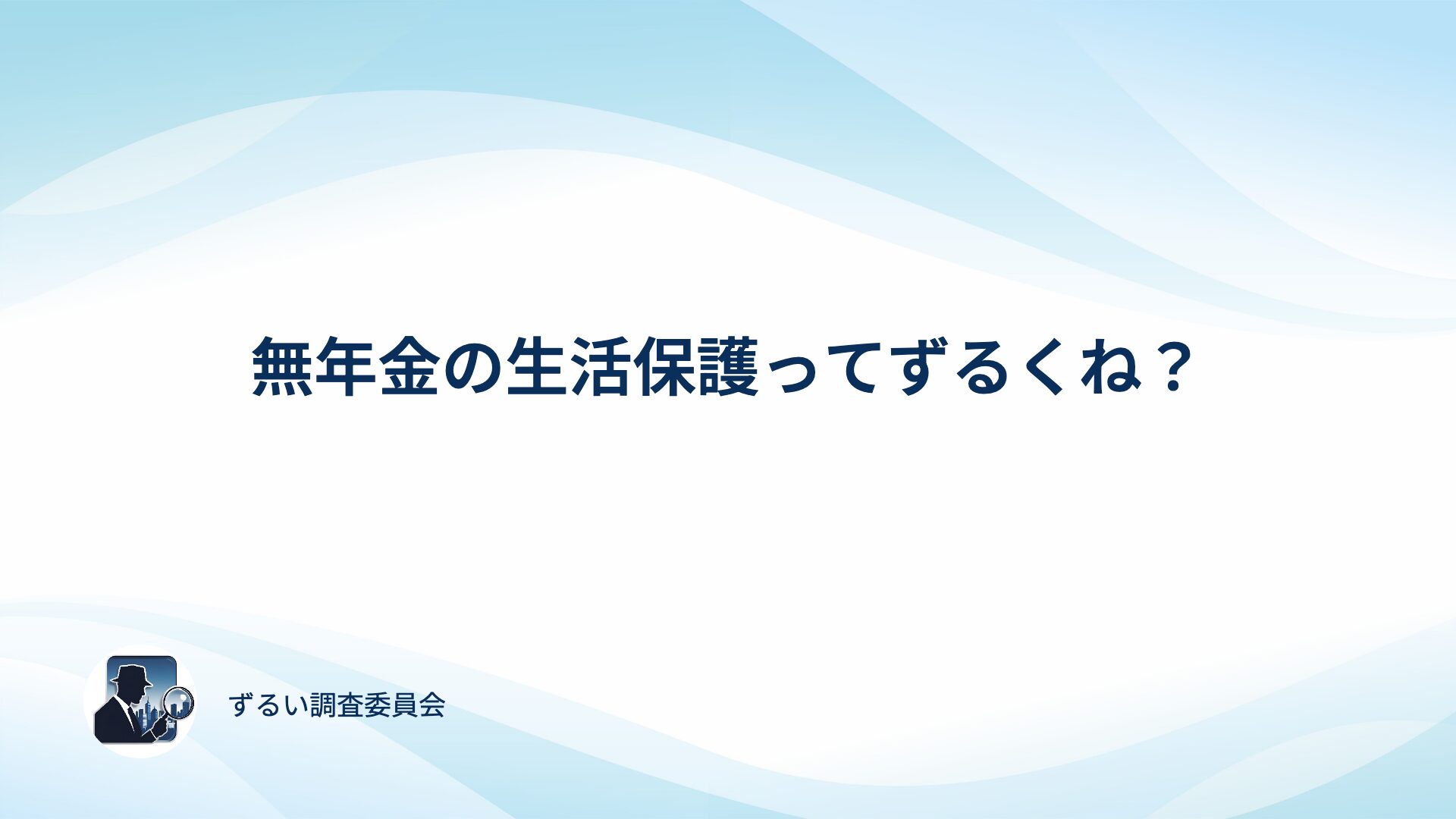 無年金の生活保護ってずるくね？

ずるい調査委員会